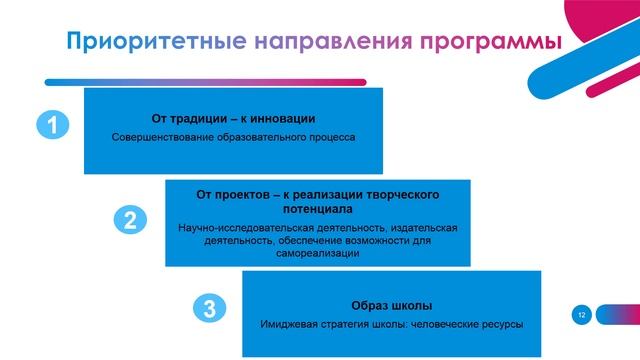 Приоритетные направления программы

1

От традиции – к инновации

Совершенствование образовательного процесса

2

От проектов – к реализации творческого потенциала

Научно-исследовательская деятельность, издательская деятельность, обеспечение возможности для самореализации

3

Образ школы

Имиджевая стратегия школы: человеческие ресурсы

12